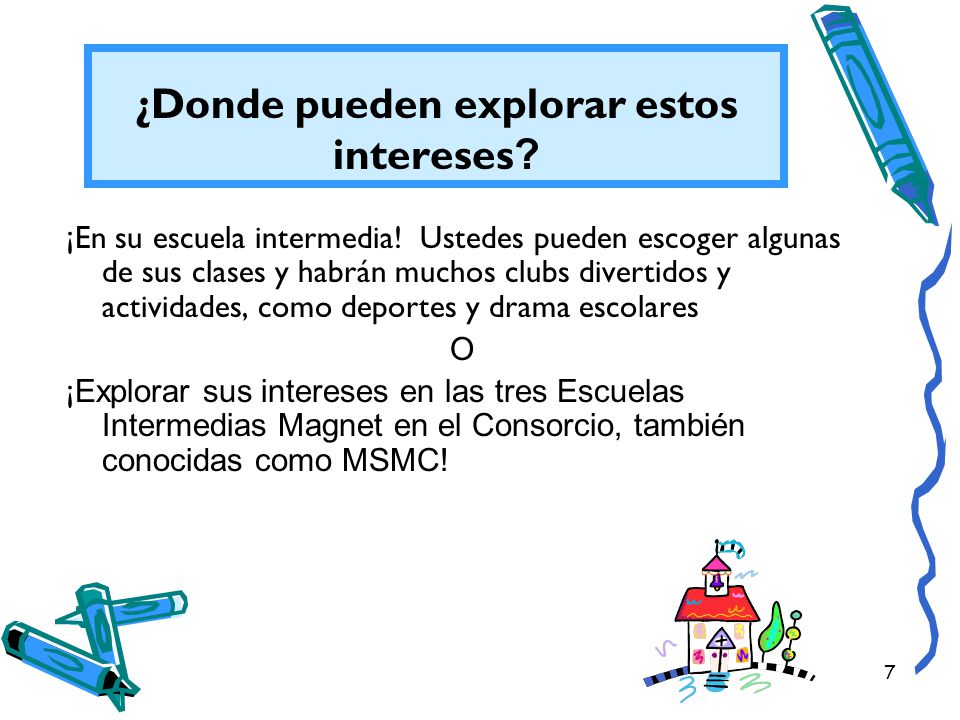 ¿Donde pueden explorar estos intereses?

¡En su escuela intermedia! Ustedes pueden escoger algunas de sus clases y habrán muchos clubs divertidos y actividades, como deportes y drama escolares

O

¡Explorar sus intereses en las tres Escuelas Intermedias Magnet en el Consorcio, también conocidas como MSMC!

7